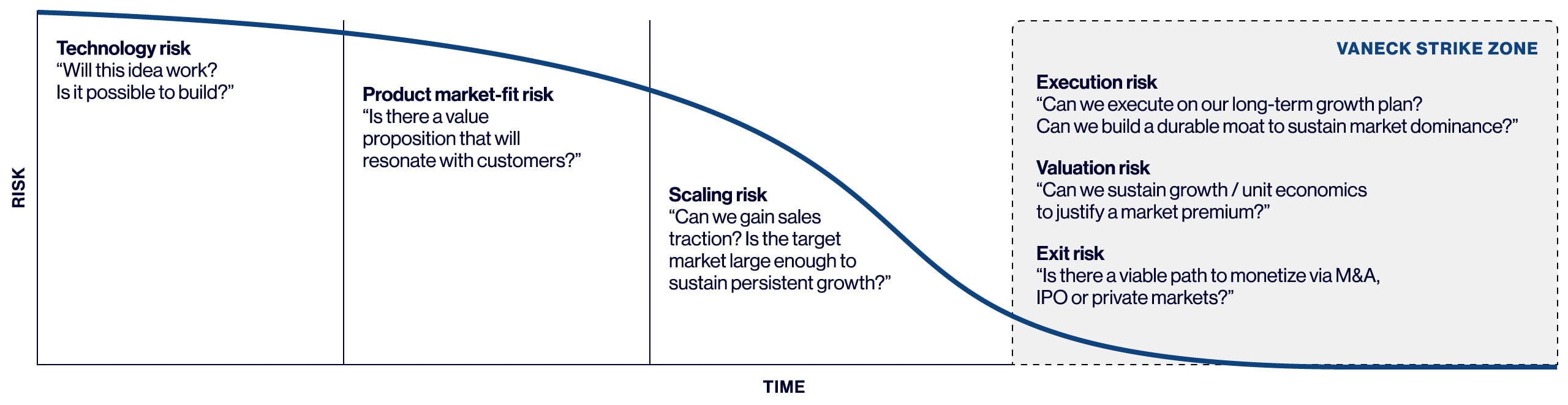 RISK

Technology risk
“Will this idea work?
Is it possible to build?”

Product market-fit risk
“Is there a value proposition that will resonate with customers?”

Scaling risk
“Can we gain sales traction? Is the target market large enough to sustain persistent growth?”

VANECK STRIKE ZONE

Execution risk
“Can we execute on our long-term growth plan?
Can we build a durable moat to sustain market dominance?”

Valuation risk
“Can we sustain growth / unit economics to justify a market premium?”

Exit risk
“Is there a viable path to monetize via M&A, IPO or private markets?”

TIME